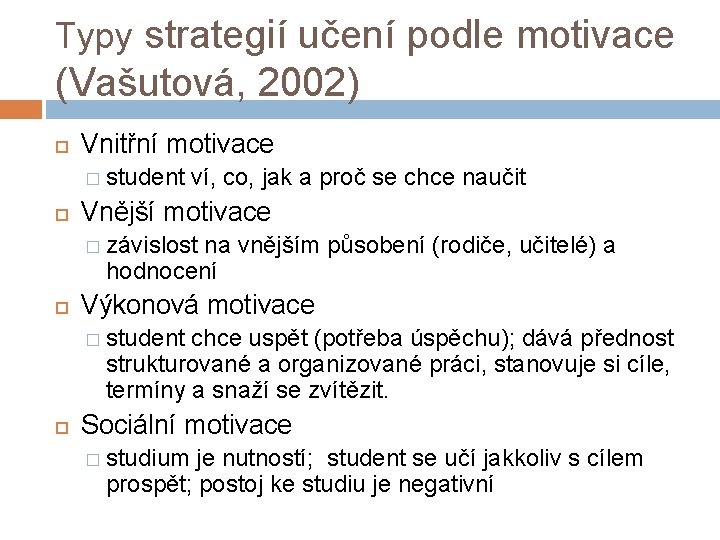 Typy strategií učení podle motivace (Vašutová, 2002)

Vnitřní motivace
student ví, co, jak a proč se chce naučit

Vnější motivace
závislost na vnějším působení (rodiče, učitelé) a hodnocení

Výkonová motivace
student chce uspět (potřeba úspěchu); dává přednost strukturované a organizované práci, stanovuje si cíle, termíny a snaží se zvítězit.

Sociální motivace
studium je nutností; student se učí jakkoliv s cílem prospět; postoj ke studiu je negativní